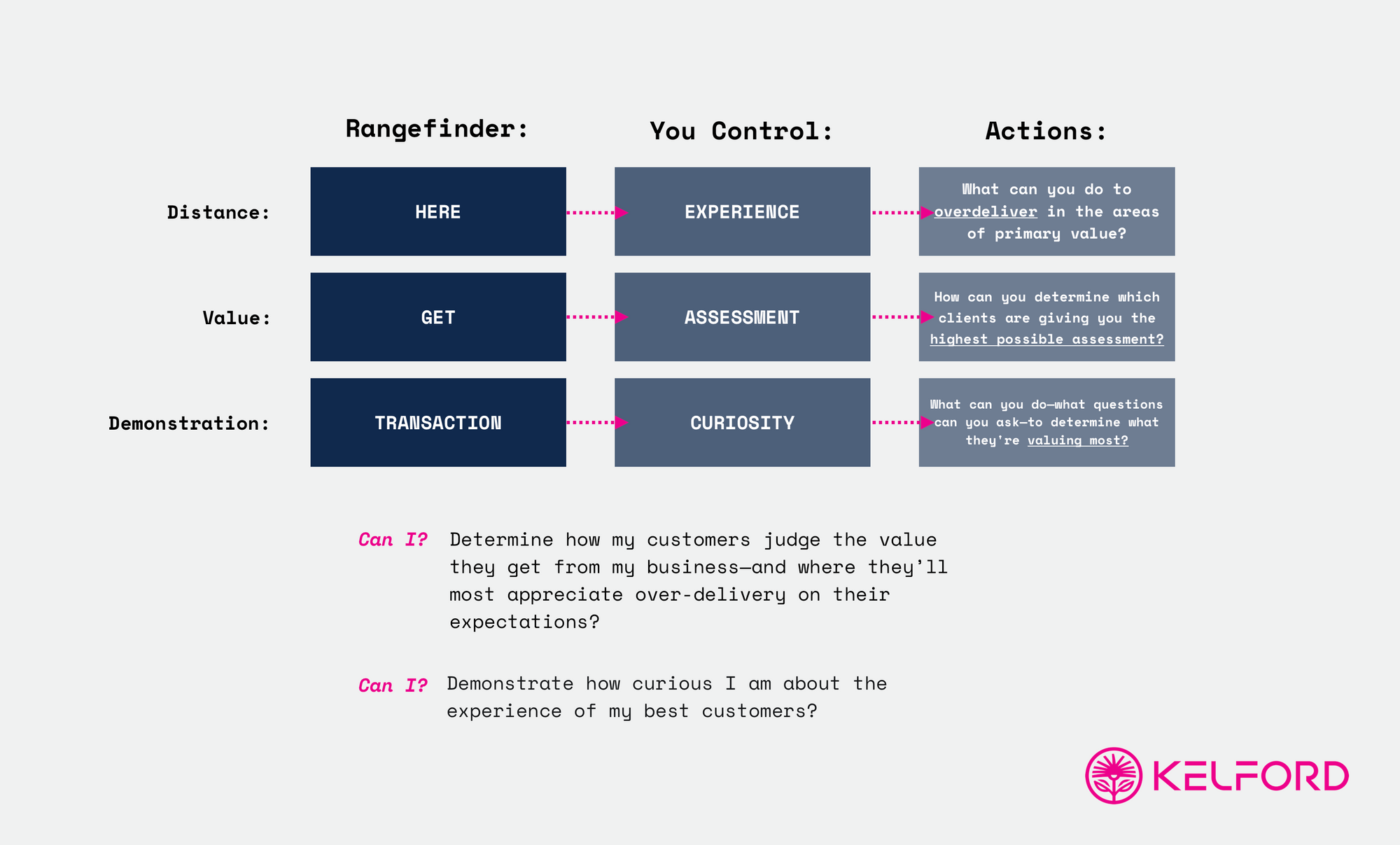 |  | Rangefinder: | You Control: | Actions: |
|---|---|---|---|
| Distance: | HERE | EXPERIENCE | What can you do to overdeliver in the areas of primary value? |
| Value: | GET | ASSESSMENT | How can you determine which clients are giving you the highest possible assessment? |
| Demonstration: | TRANSACTION | CURIOSITY | What can you do—what questions can you ask—to determine what they're valuing most? |

Can I? Determine how my customers judge the value they get from my business—and where they'll most appreciate over-delivery on their expectations?

Can I? Demonstrate how curious I am about the experience of my best customers?

KELFORD